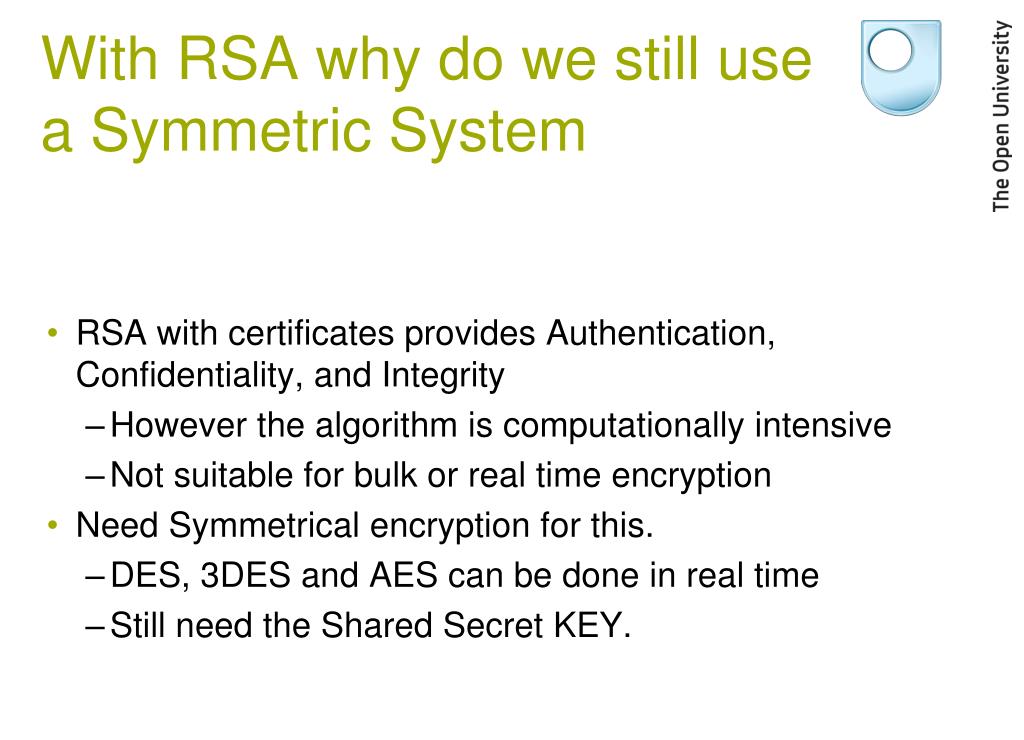 With RSA why do we still use a Symmetric System

The Open University

• RSA with certificates provides Authentication, Confidentiality, and Integrity
– However the algorithm is computationally intensive
– Not suitable for bulk or real time encryption
• Need Symmetrical encryption for this.
– DES, 3DES and AES can be done in real time
– Still need the Shared Secret KEY.